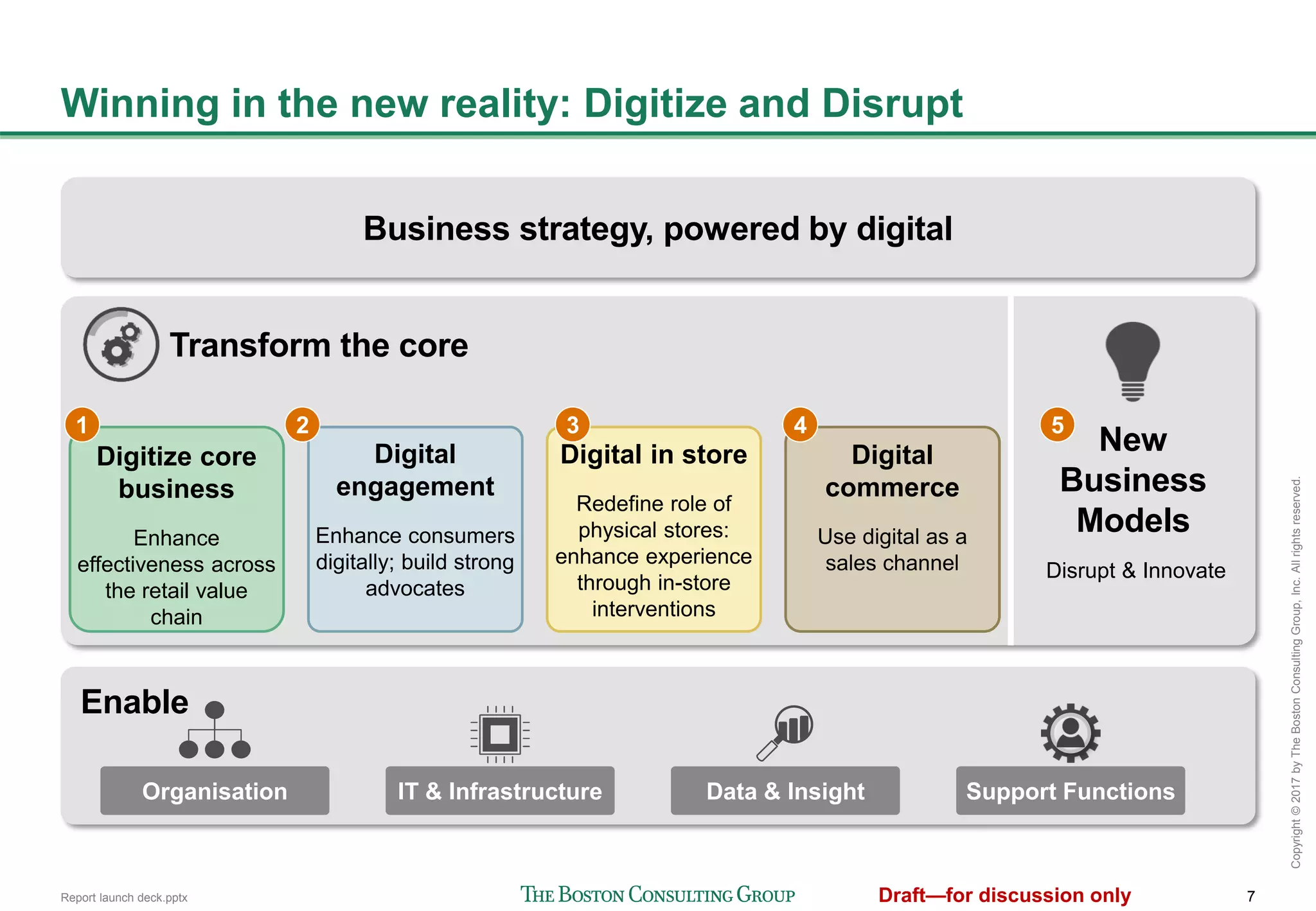 Winning in the new reality: Digitize and Disrupt

Business strategy, powered by digital

Transform the core

1 Digitize core business

Enhance effectiveness across the retail value chain

2 Digital engagement

Enhance consumers digitally; build strong advocates

3 Digital in store

Redefine role of physical stores: enhance experience through in-store interventions

4 Digital commerce

Use digital as a sales channel

5 New Business Models

Disrupt & Innovate

Enable

Organisation

IT & Infrastructure

Data & Insight

Support Functions

Copyright © 2017 by The Boston Consulting Group, Inc. All rights reserved.

Report launch deck.pptx

THE BOSTON CONSULTING GROUP

Draft—for discussion only

7